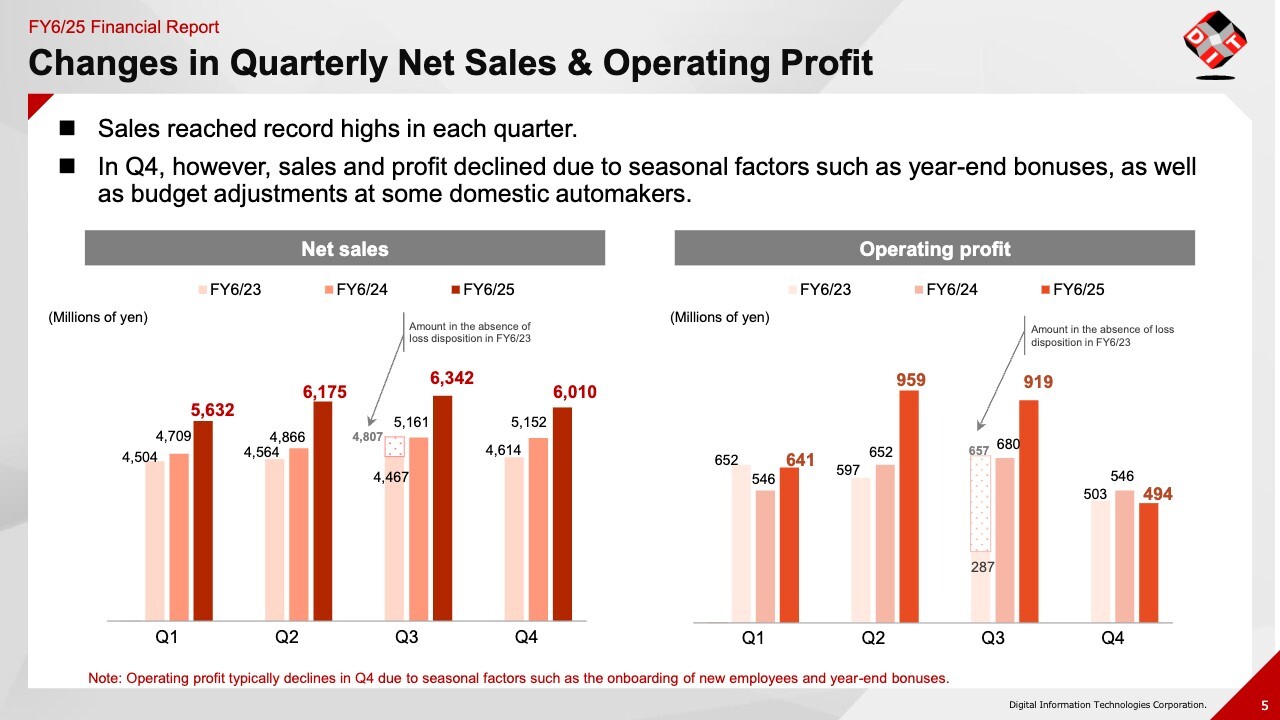 FY6/25 Financial Report

Changes in Quarterly Net Sales & Operating Profit

DIT

■ Sales reached record highs in each quarter.

■ In Q4, however, sales and profit declined due to seasonal factors such as year-end bonuses, as well as budget adjustments at some domestic automakers.

Net sales

FY6/23 FY6/24 FY6/25

(Millions of yen)

Amount in the absence of loss disposition in FY6/23

4,504 4,709 5,632
4,564 4,866 6,175
4,807 4,467 5,161 6,342
4,614 5,152 6,010

Q1 Q2 Q3 Q4

Operating profit

FY6/23 FY6/24 FY6/25

(Millions of yen)

Amount in the absence of loss disposition in FY6/23

652 546 641
597 652 959
657 287 680 919
503 546 494

Q1 Q2 Q3 Q4

Note: Operating profit typically declines in Q4 due to seasonal factors such as the onboarding of new employees and year-end bonuses.

Digital Information Technologies Corporation.

5